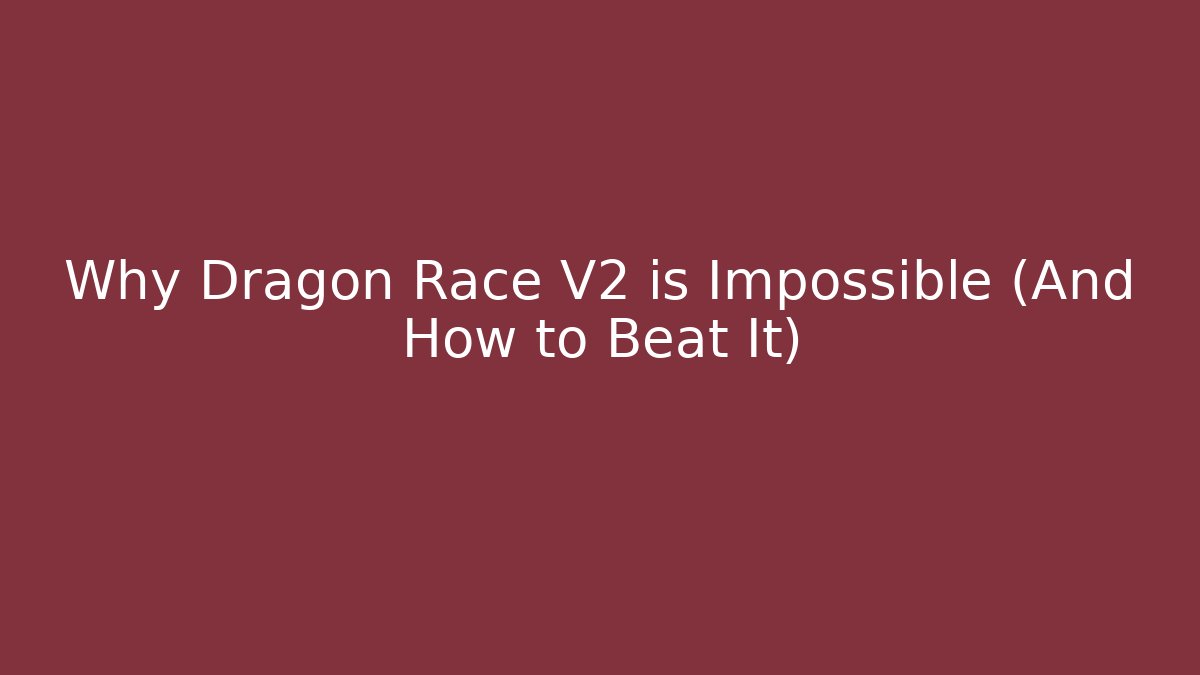 Why Dragon Race V2 is Impossible (And How to Beat It)